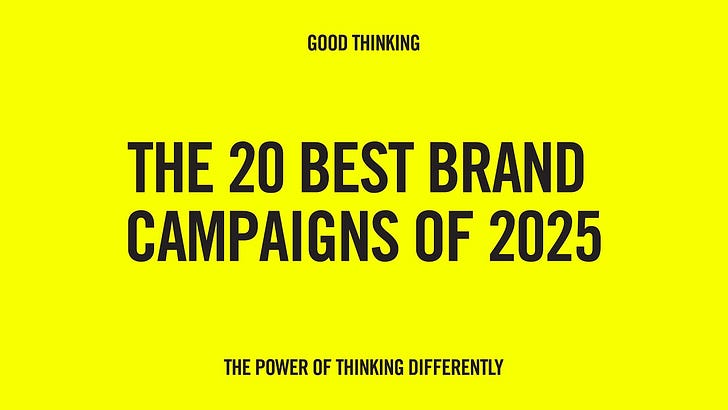 GOOD THINKING

THE 20 BEST BRAND CAMPAIGNS OF 2025

THE POWER OF THINKING DIFFERENTLY